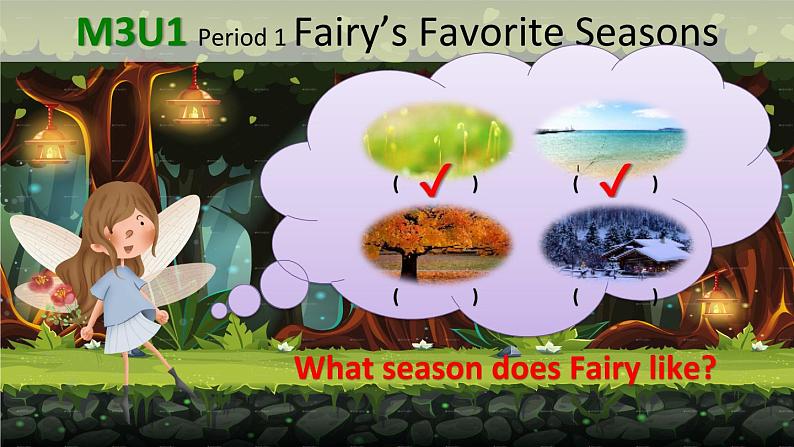 M3U1 Period 1 Fairy's Favorite Seasons

( ✓ ) ( ✓ )

( ) ( )

What season does Fairy like?